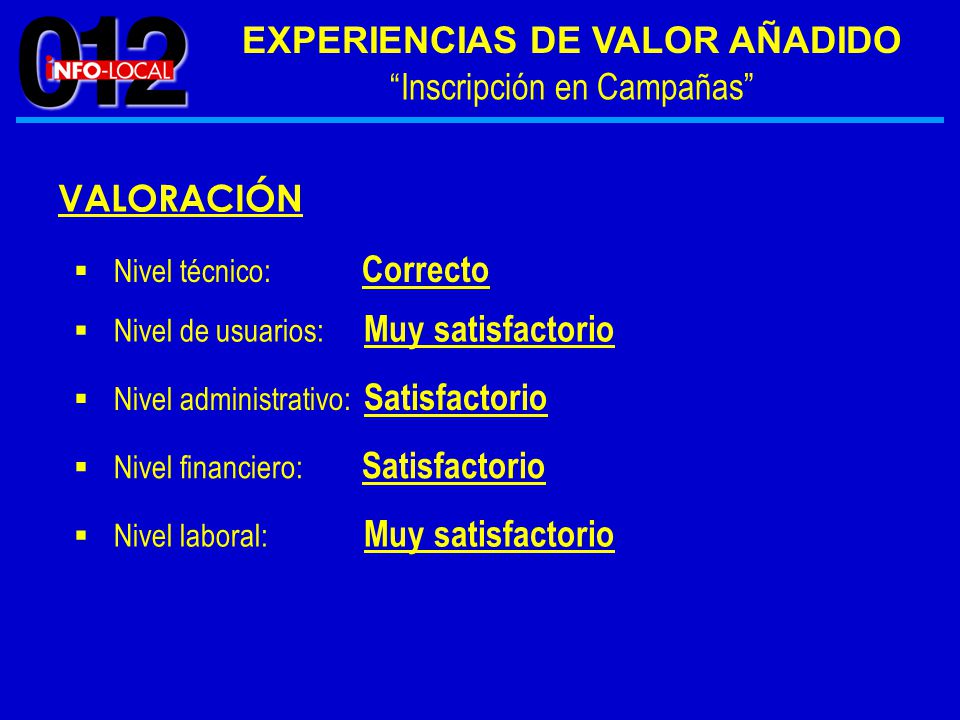 012
INFO-LOCAL

EXPERIENCIAS DE VALOR AÑADIDO
“Inscripción en Campañas”

VALORACIÓN

▪ Nivel técnico: Correcto
▪ Nivel de usuarios: Muy satisfactorio
▪ Nivel administrativo: Satisfactorio
▪ Nivel financiero: Satisfactorio
▪ Nivel laboral: Muy satisfactorio